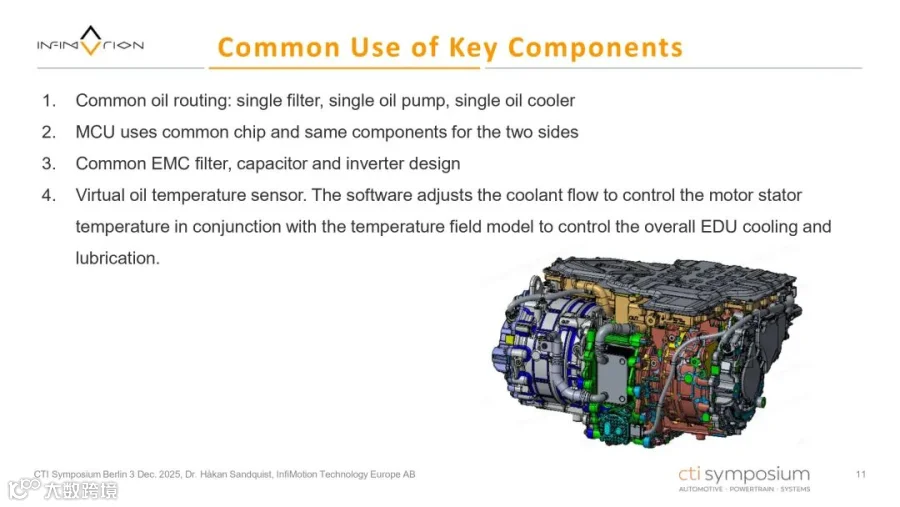 INFIMOTION

Common Use of Key Components

1. Common oil routing: single filter, single oil pump, single oil cooler
2. MCU uses common chip and same components for the two sides
3. Common EMC filter, capacitor and inverter design
4. Virtual oil temperature sensor. The software adjusts the coolant flow to control the motor stator temperature in conjunction with the temperature field model to control the overall EDU cooling and lubrication.

CTI Symposium Berlin 3 Dec. 2025, Dr. Håkan Sandquist, InfiMotion Technology Europe AB

cti symposium
AUTOMOTIVE · POWERTRAIN · SYSTEMS

11

大数跨境